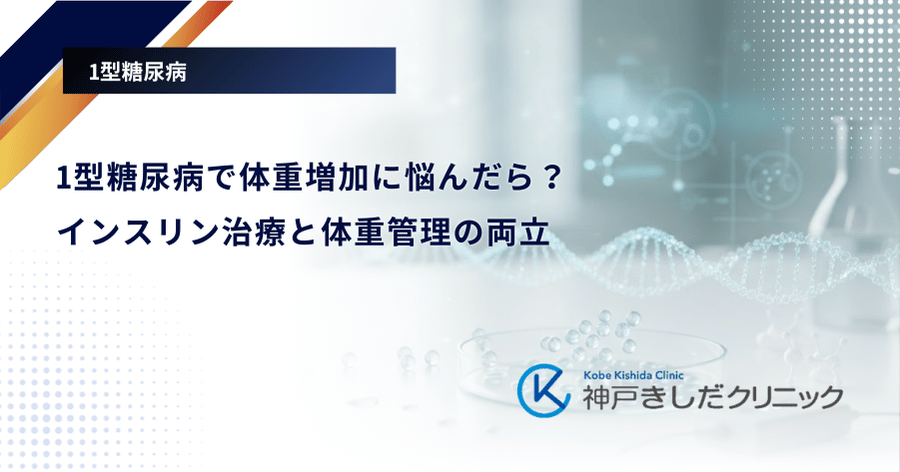 1型糖尿病

1型糖尿病で体重増加に悩んだら？
インスリン治療と体重管理の両立

Kobe Kishida Clinic
神戸きしだクリニック